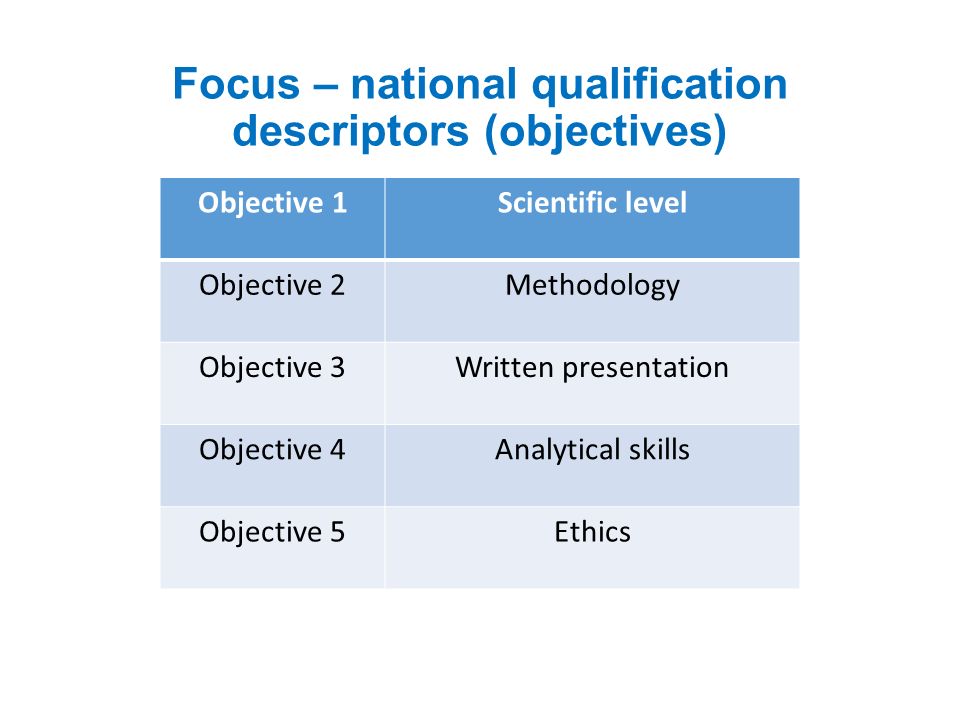 Focus – national qualification descriptors (objectives)

| Objective 1 | Scientific level |
|---|---|
| Objective 2 | Methodology |
| Objective 3 | Written presentation |
| Objective 4 | Analytical skills |
| Objective 5 | Ethics |